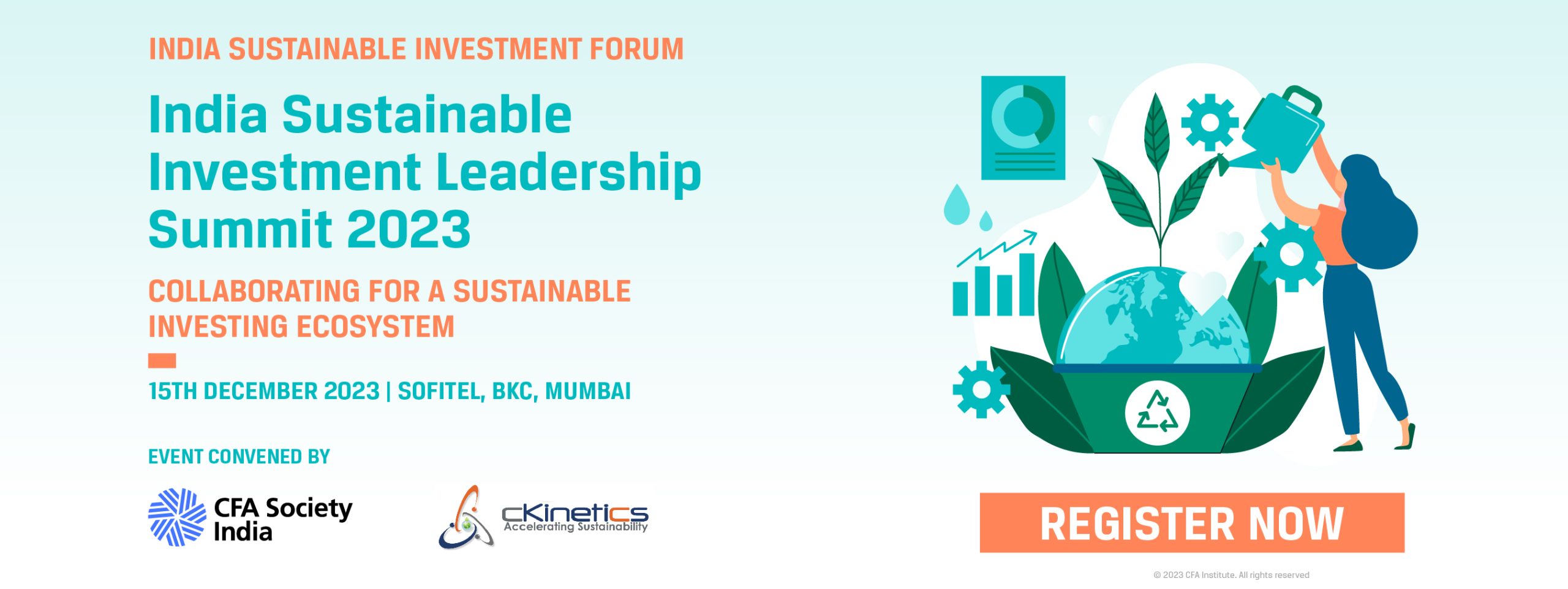 INDIA SUSTAINABLE INVESTMENT FORUM

India Sustainable Investment Leadership Summit 2023

COLLABORATING FOR A SUSTAINABLE INVESTING ECOSYSTEM

15TH DECEMBER 2023 | SOFITEL, BKC, MUMBAI

EVENT CONVENED BY

CFA Society India

cKinetics
Accelerating Sustainability

REGISTER NOW

© 2023 CFA Institute. All rights reserved